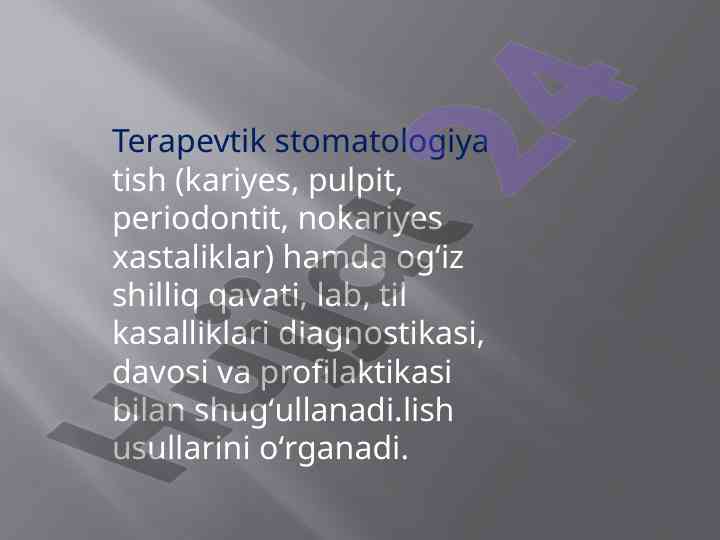 Terapevtik stomatologiya tish (kariyes, pulpit, periodontit, nokariyes xastaliklar) hamda og‘iz shilliq qavati, lab, til kasalliklari diagnostikasi, davosi va profilaktikasi bilan shug‘ullanadi.lish usullarini o‘rganadi.

Hujjat24